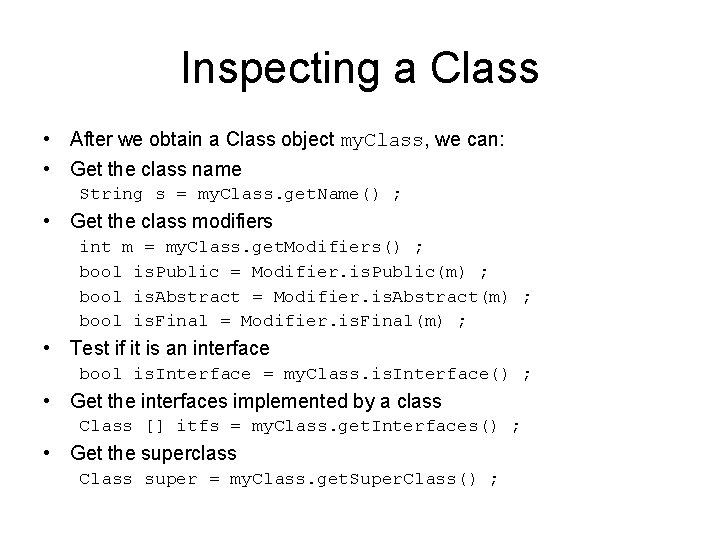 Inspecting a Class

• After we obtain a Class object myClass, we can:

• Get the class name

String s = myClass.getName() ;

• Get the class modifiers

int m = myClass.getModifiers() ;

bool isPublic = Modifier.isPublic(m) ;

bool isAbstract = Modifier.isAbstract(m) ;

bool isFinal = Modifier.isFinal(m) ;

• Test if it is an interface

bool isInterface = myClass.isInterface() ;

• Get the interfaces implemented by a class

Class [] itfs = myClass.getInterfaces() ;

• Get the superclass

Class super = myClass.getSuperClass() ;